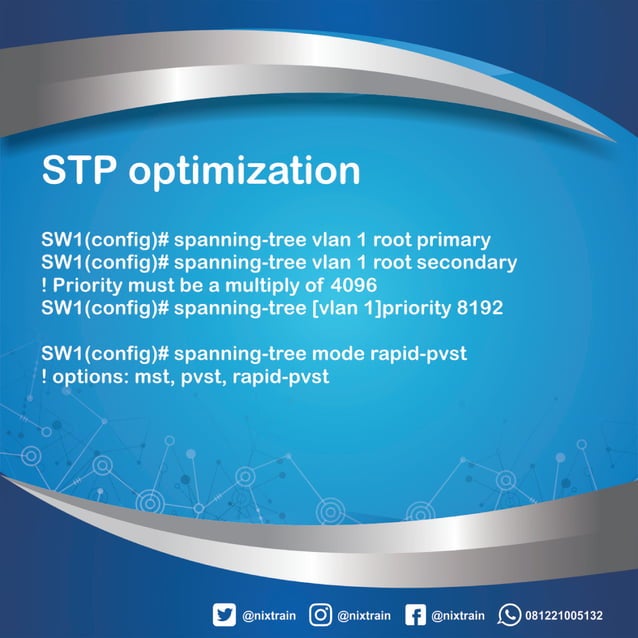 STP optimization

SW1(config)# spanning-tree vlan 1 root primary
SW1(config)# spanning-tree vlan 1 root secondary
! Priority must be a multiply of 4096
SW1(config)# spanning-tree [vlan 1]priority 8192

SW1(config)# spanning-tree mode rapid-pvst
! options: mst, pvst, rapid-pvst

@nixtrain @nixtrain @nixtrain 081221005132